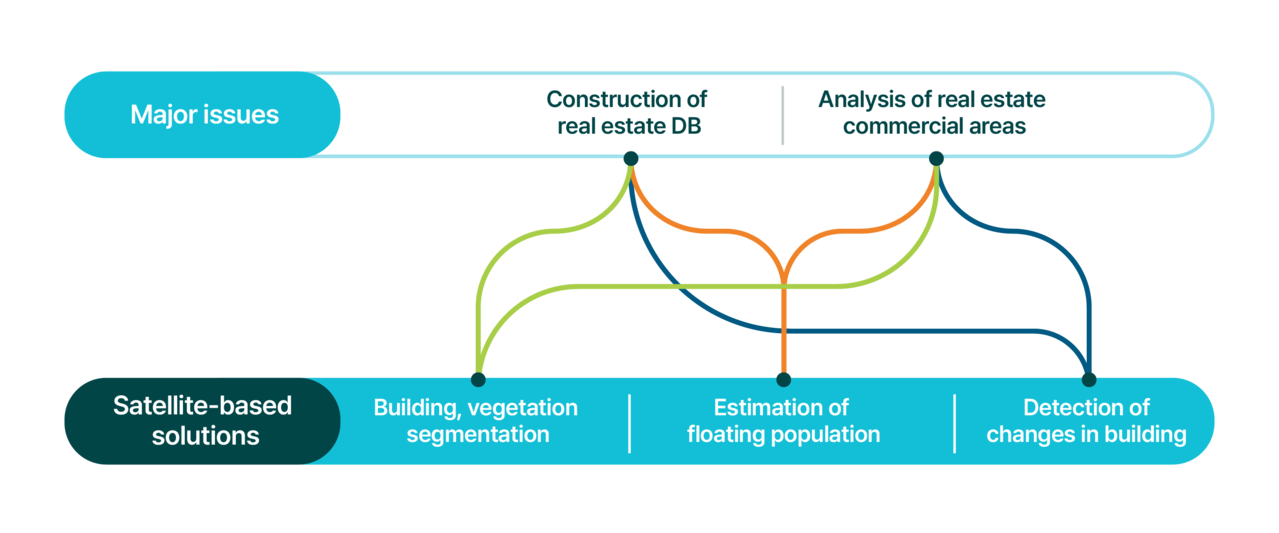 Major issues

Construction of real estate DB

Analysis of real estate commercial areas

Satellite-based solutions

Building, vegetation segmentation

Estimation of floating population

Detection of changes in building